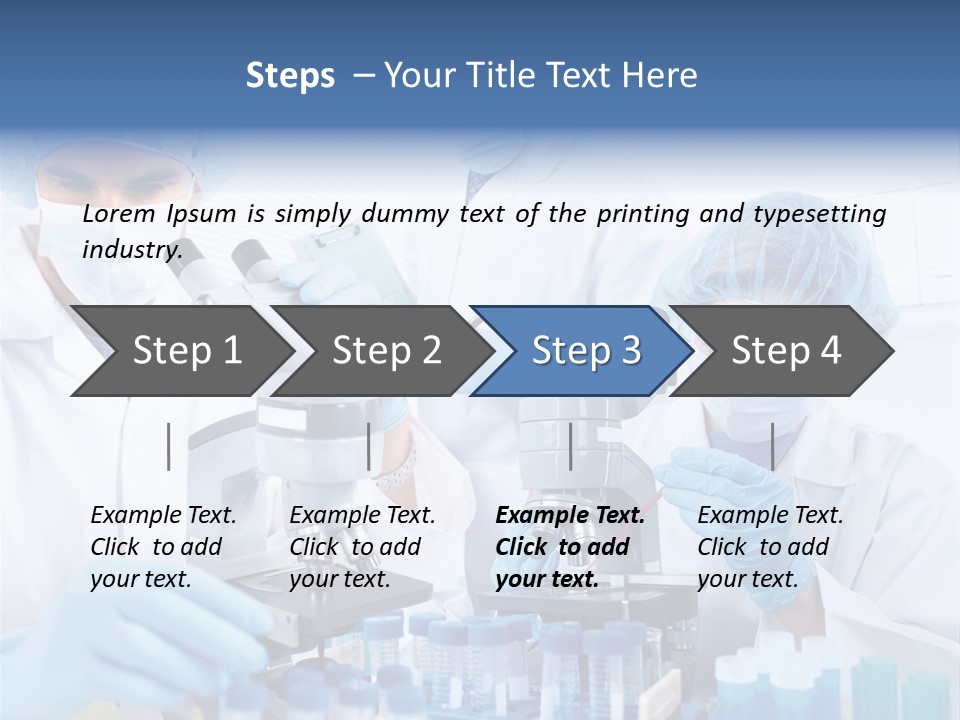 Steps – Your Title Text Here

Lorem Ipsum is simply dummy text of the printing and typesetting industry.

Step 1

Step 2

Step 3

Step 4

Example Text. Click to add your text.

Example Text. Click to add your text.

Example Text. Click to add your text.

Example Text. Click to add your text.